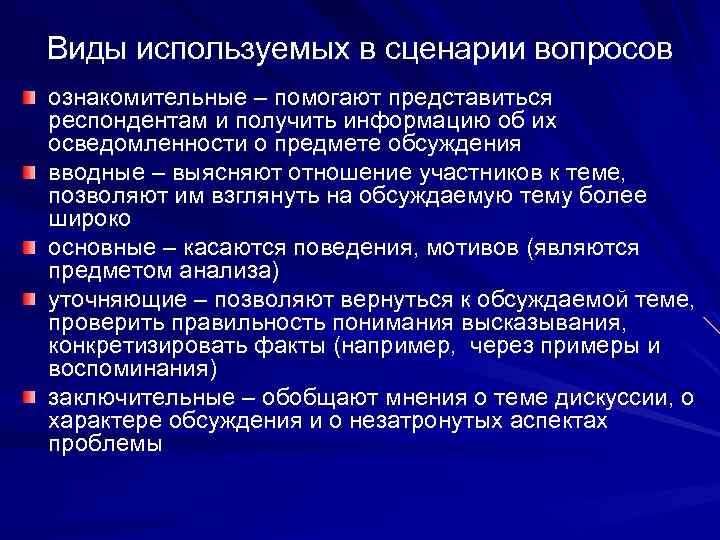 Виды используемых в сценарии вопросов

ознакомительные – помогают представиться респондентам и получить информацию об их осведомленности о предмете обсуждения

вводные – выясняют отношение участников к теме, позволяют им взглянуть на обсуждаемую тему более широко

основные – касаются поведения, мотивов (являются предметом анализа)

уточняющие – позволяют вернуться к обсуждаемой теме, проверить правильность понимания высказывания, конкретизировать факты (например, через примеры и воспоминания)

заключительные – обобщают мнения о теме дискуссии, о характере обсуждения и о незатронутых аспектах проблемы